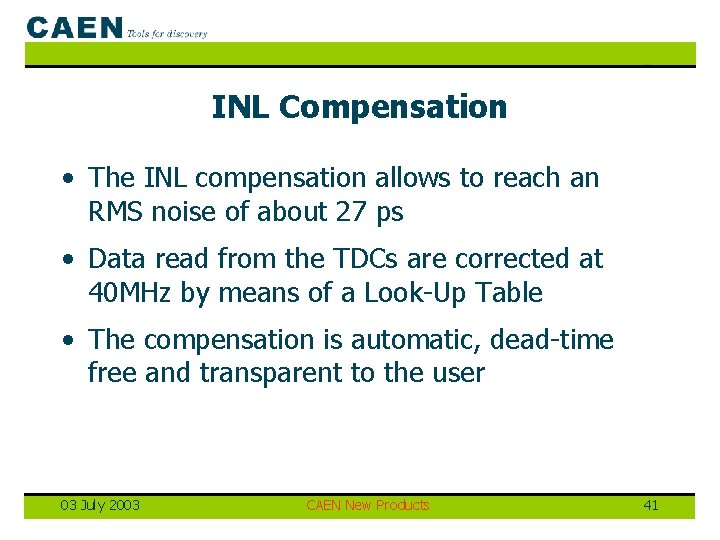 CAEN Tools for discovery

INL Compensation

• The INL compensation allows to reach an RMS noise of about 27 ps

• Data read from the TDCs are corrected at 40MHz by means of a Look-Up Table

• The compensation is automatic, dead-time free and transparent to the user

03 July 2003

CAEN New Products

41